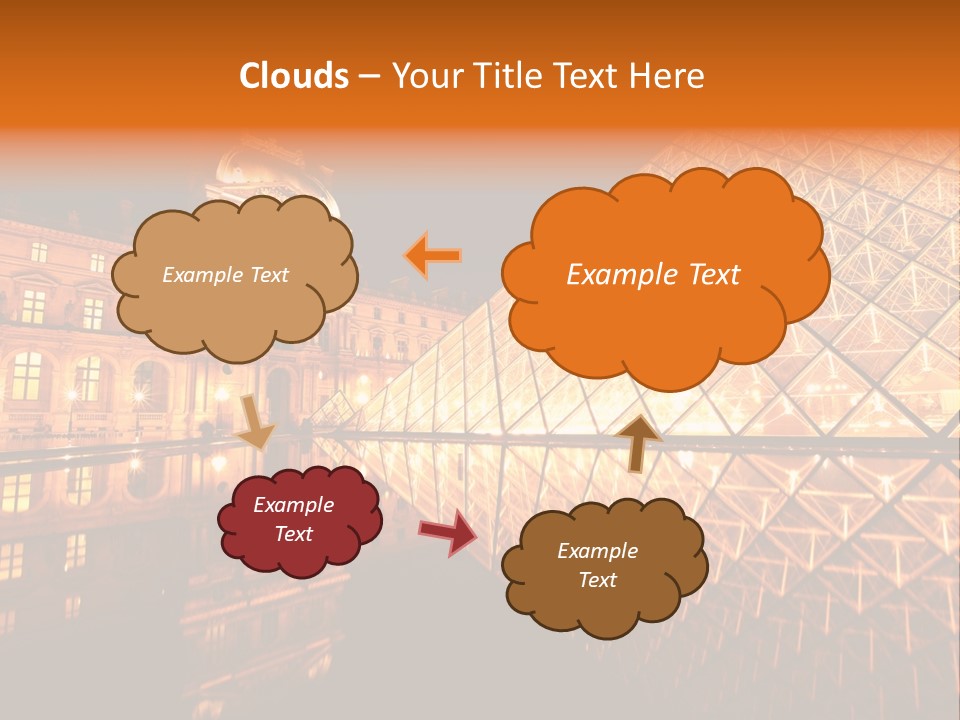 Clouds – Your Title Text Here

Example Text

Example Text

Example Text

Example Text